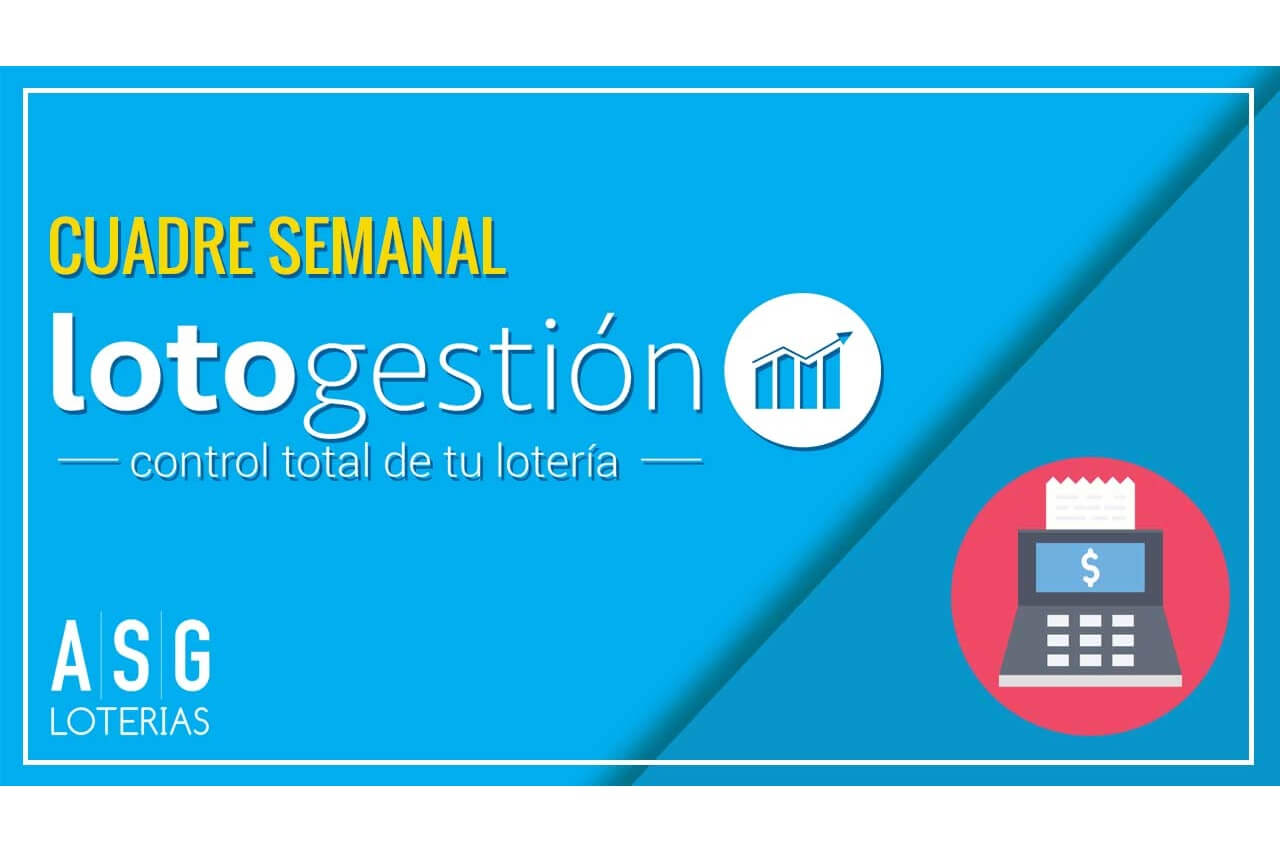 CUADRE SEMANAL

lotogestión

control total de tu lotería

$

ASG
LOTERIAS